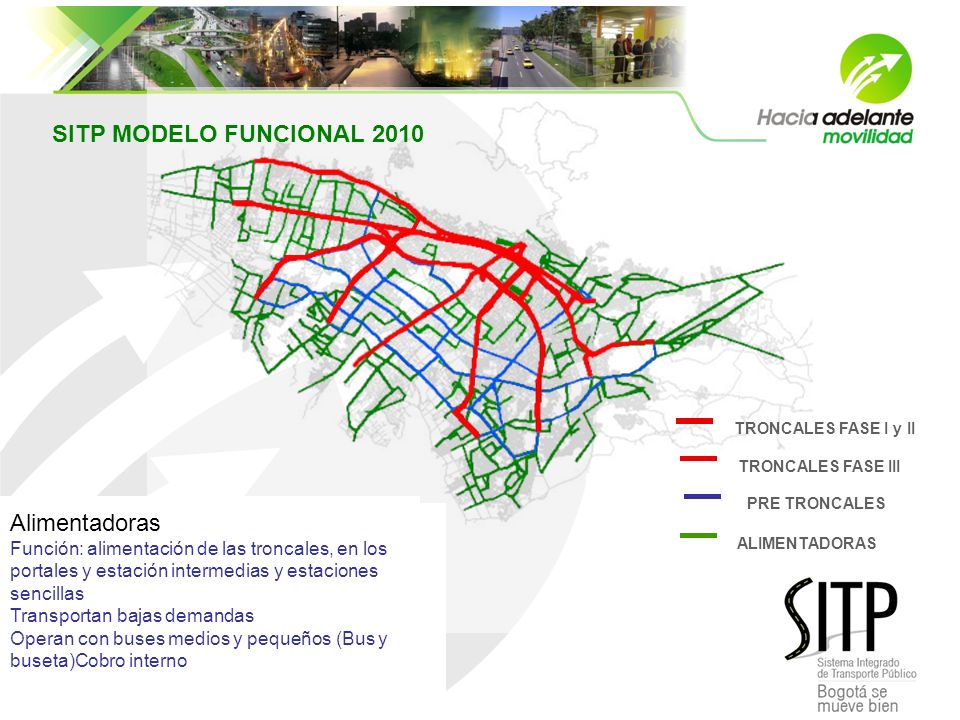 Hacia adelante movilidad

SITP MODELO FUNCIONAL 2010

TRONCALES FASE I y II

TRONCALES FASE III

PRE TRONCALES

ALIMENTADORAS

Alimentadoras
Función: alimentación de las troncales, en los portales y estación intermedias y estaciones sencillas
Transportan bajas demandas
Operan con buses medios y pequeños (Bus y buseta)Cobro interno

SITP
Sistema Integrado de Transporte Público
Bogotá se mueve bien